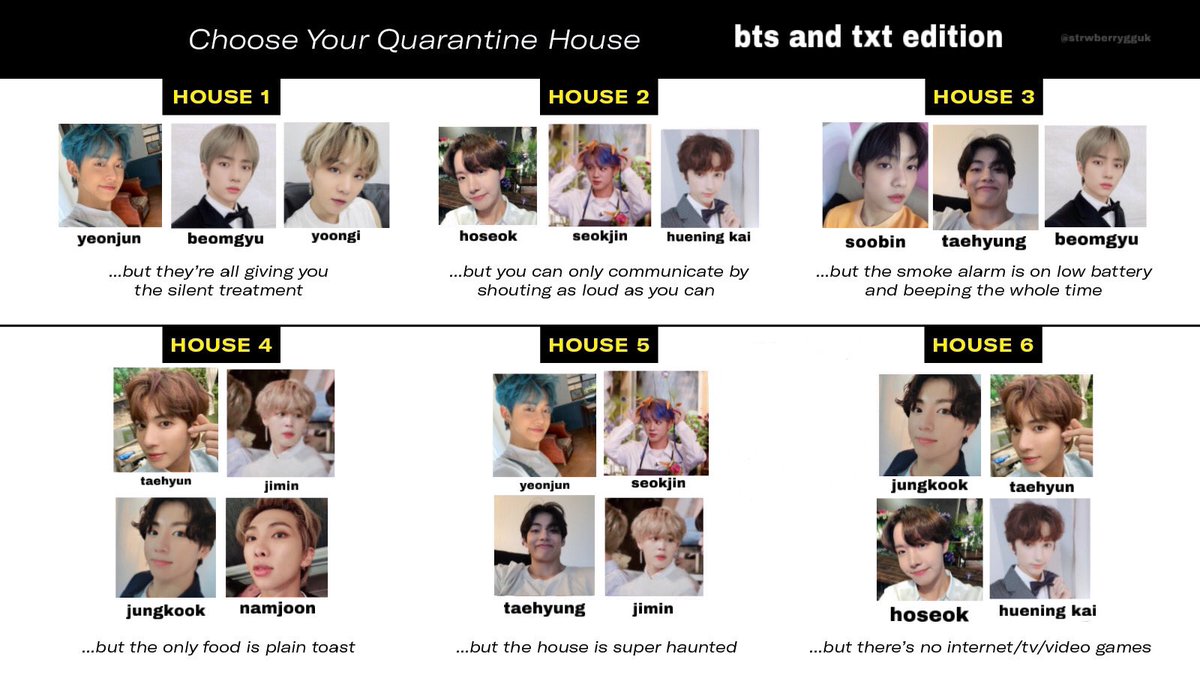 Choose Your Quarantine House

bts and txt edition

@strwberrygguk

HOUSE 1

yeonjun beomgyu yoongi

...but they're all giving you the silent treatment

HOUSE 2

hoseok seokjin huening kai

...but you can only communicate by shouting as loud as you can

HOUSE 3

soobin taehyung beomgyu

...but the smoke alarm is on low battery and beeping the whole time

HOUSE 4

taehyun jimin

jungkook namjoon

...but the only food is plain toast

HOUSE 5

yeonjun seokjin

taehyung jimin

...but the house is super haunted

HOUSE 6

jungkook taehyun

hoseok huening kai

...but there's no internet/tv/video games